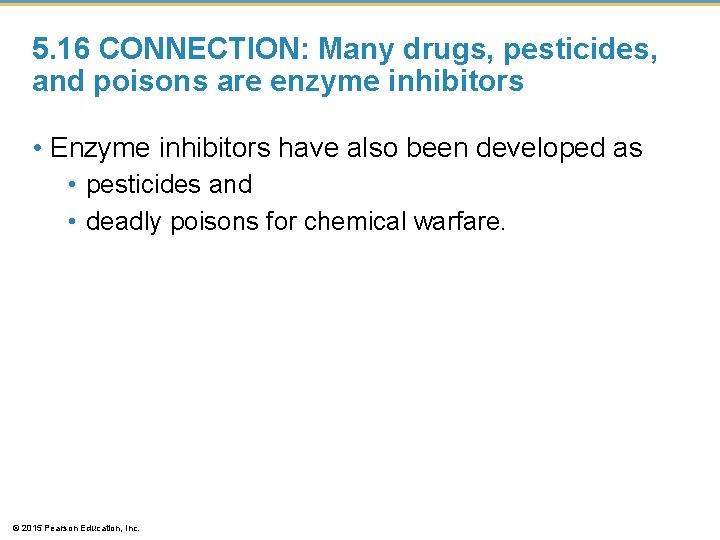 5.16 CONNECTION: Many drugs, pesticides, and poisons are enzyme inhibitors

• Enzyme inhibitors have also been developed as
  • pesticides and
  • deadly poisons for chemical warfare.

© 2015 Pearson Education, Inc.